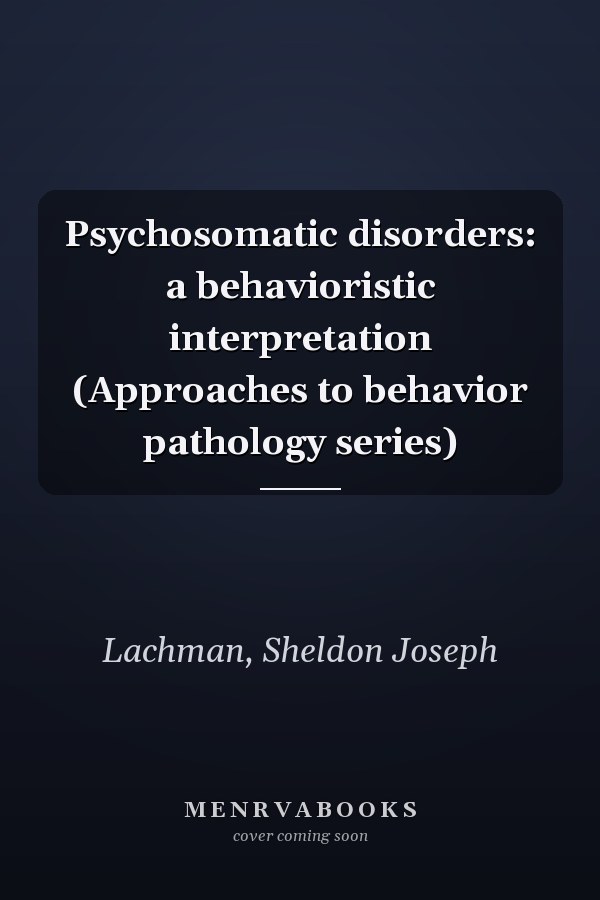 Psychosomatic disorders: a behavioristic interpretation (Approaches to behavior pathology series)

Lachman, Sheldon Joseph

MENRVABOOKS
cover coming soon